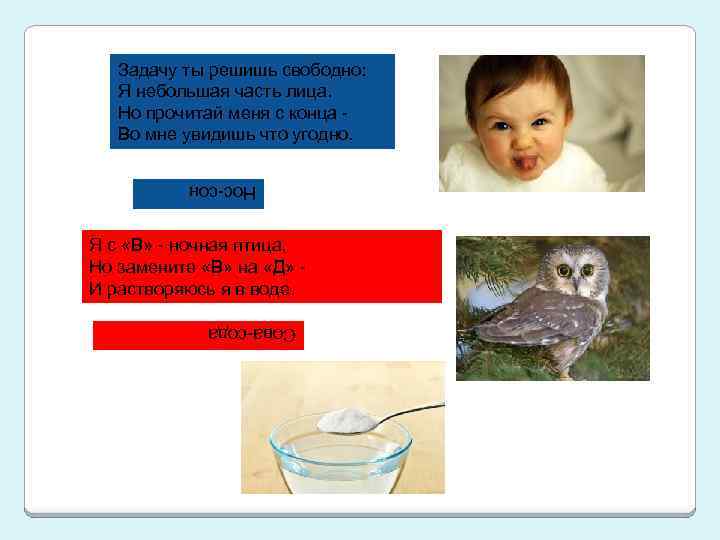 Задачу ты решишь свободно:
Я небольшая часть лица.
Но прочитай меня с конца -
Во мне увидишь что угодно.

Нос-сон

Я с «В» - ночная птица,
Но замените «В» на «Д» -
И растворяюсь я в воде.

Сова-сода